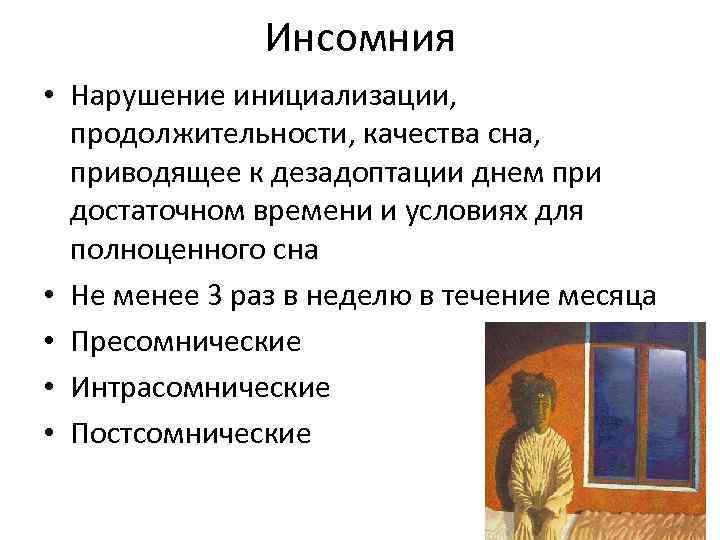 Инсомния

• Нарушение инициализации, продолжительности, качества сна, приводящее к дезадоптации днем при достаточном времени и условиях для полноценного сна
• Не менее 3 раз в неделю в течение месяца
• Пресомнические
• Интрасомнические
• Постсомнические